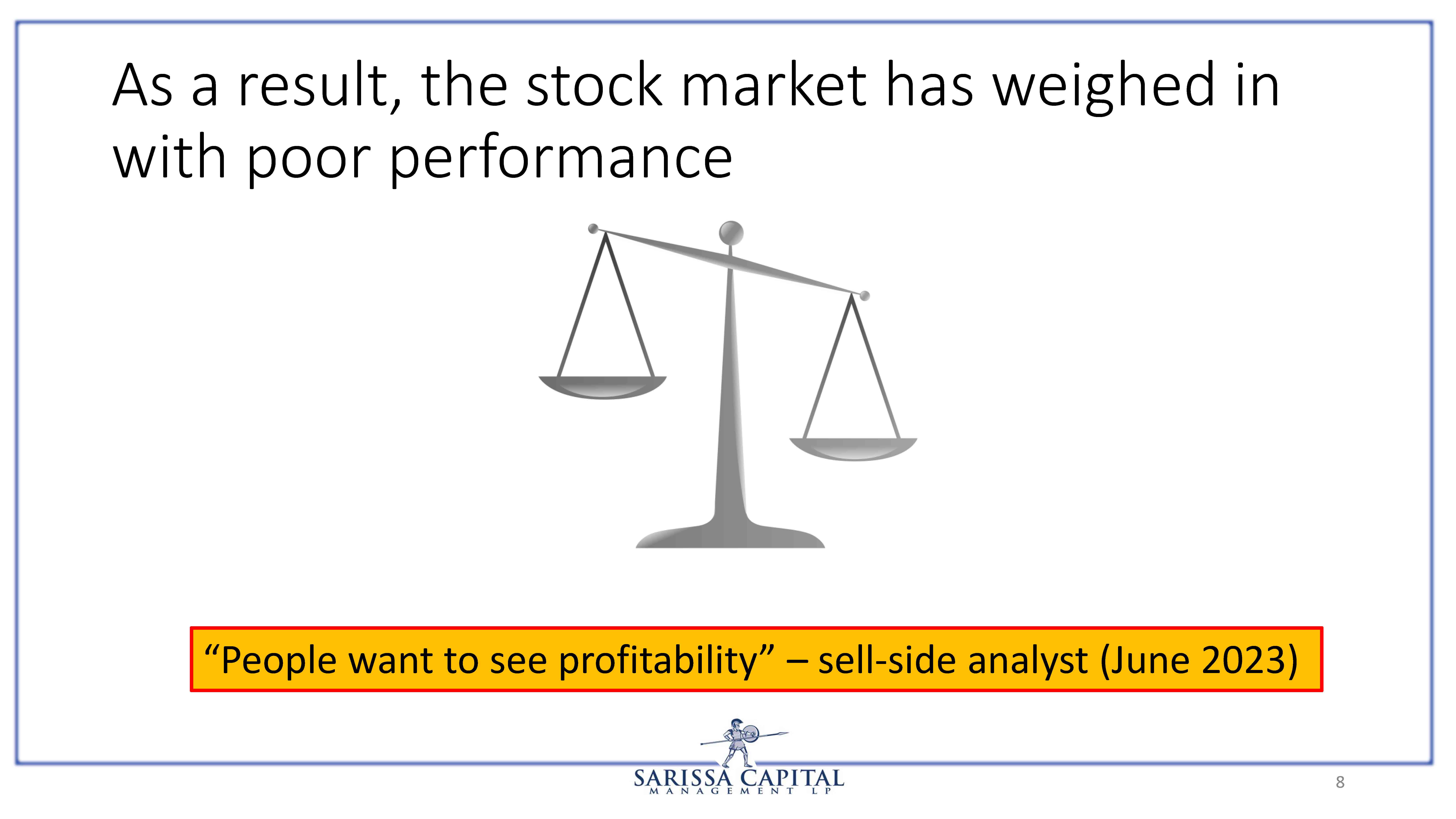 As a result, the stock market has weighed in with poor performance

“People want to see profitability” – sell-side analyst (June 2023)

SARISSA CAPITAL
MANAGEMENT LP

8